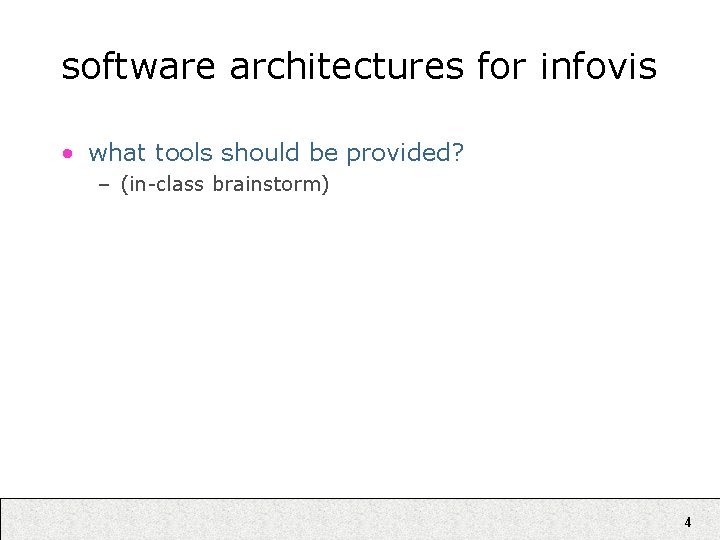 software architectures for infovis

• what tools should be provided?
  – (in-class brainstorm)

4